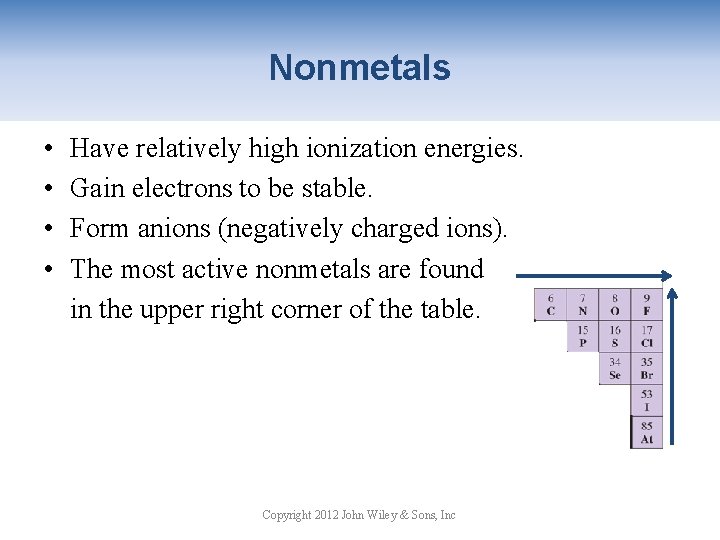 Nonmetals

• Have relatively high ionization energies.
• Gain electrons to be stable.
• Form anions (negatively charged ions).
• The most active nonmetals are found in the upper right corner of the table.

| 6 C | 7 N | 8 O | 9 F |
|---|---|---|---|
| | 15 P | 16 S | 17 Cl |
| | | 34 Se | 35 Br |
| | | | 53 I |
| | | | 85 At |

Copyright 2012 John Wiley & Sons, Inc